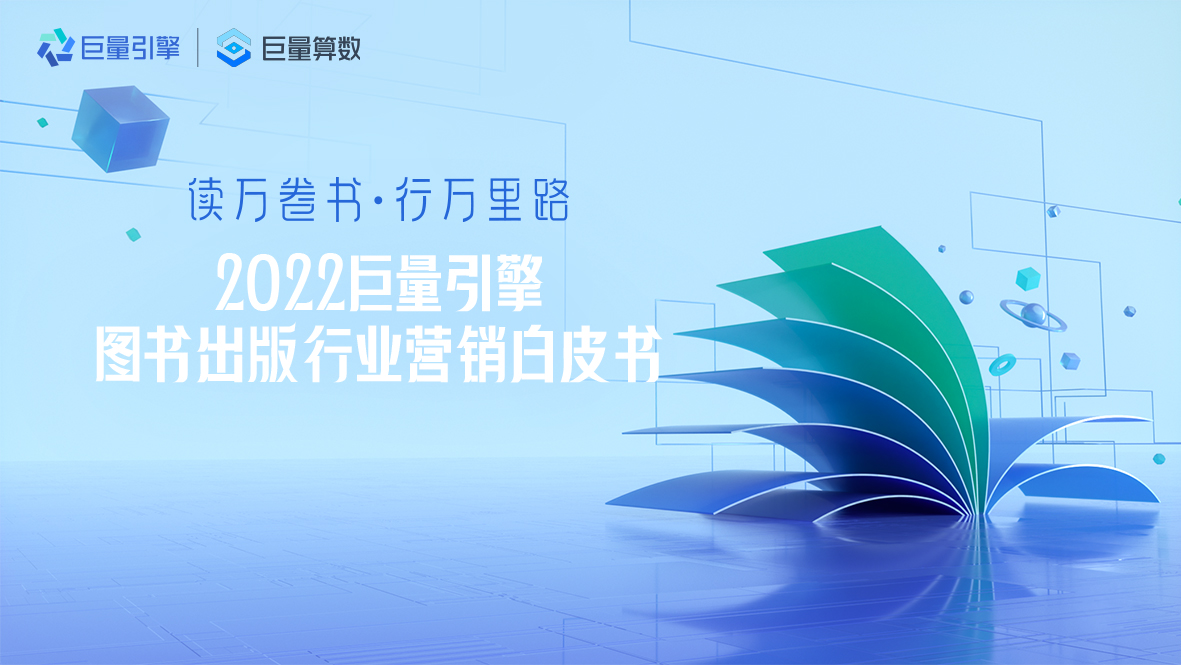 巨量引擎 | 巨量算数

读万卷书·行万里路

2022巨量引擎
图书出版行业营销白皮书